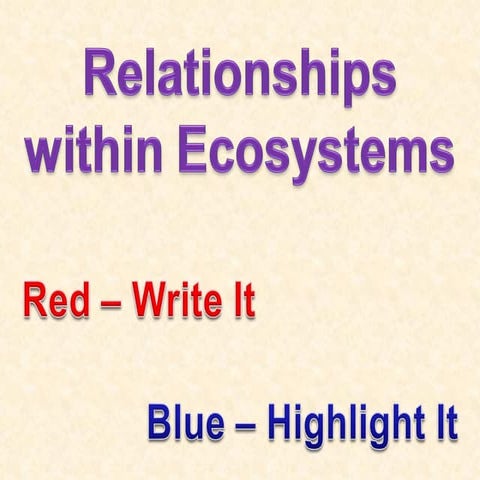 Relationships within Ecosystems

Red – Write It

Blue – Highlight It